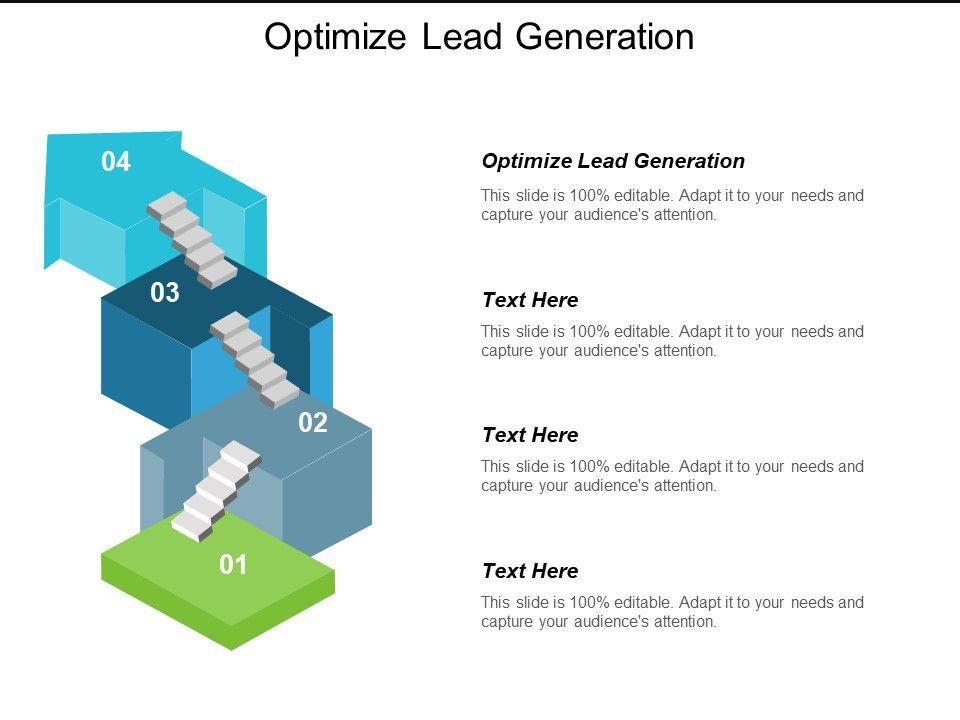 Optimize Lead Generation

04

03

02

01

Optimize Lead Generation

This slide is 100% editable. Adapt it to your needs and capture your audience's attention.

Text Here

This slide is 100% editable. Adapt it to your needs and capture your audience's attention.

Text Here

This slide is 100% editable. Adapt it to your needs and capture your audience's attention.

Text Here

This slide is 100% editable. Adapt it to your needs and capture your audience's attention.